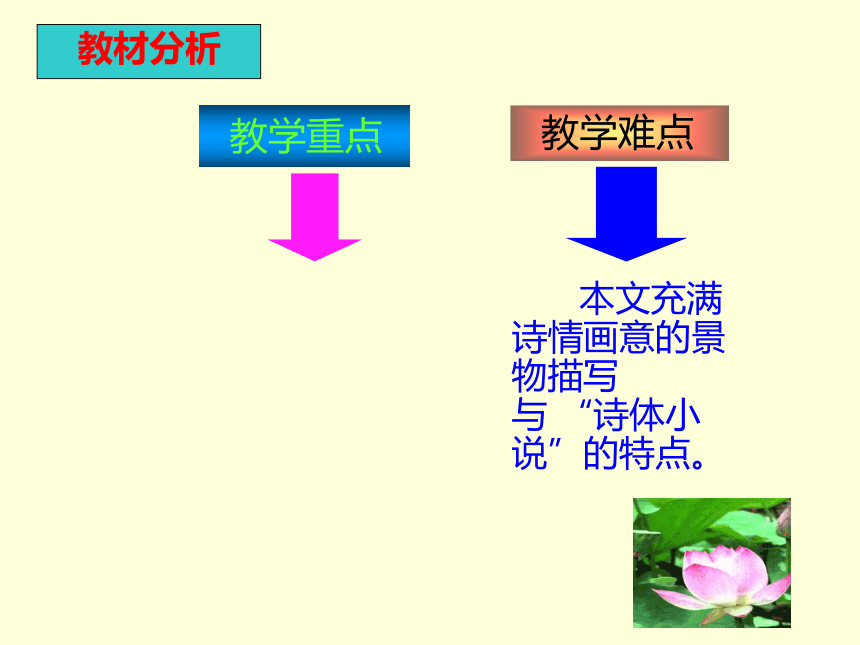 教材分析

教学重点

教学难点

本文充满诗情画意的景物描写与“诗体小说”的特点。